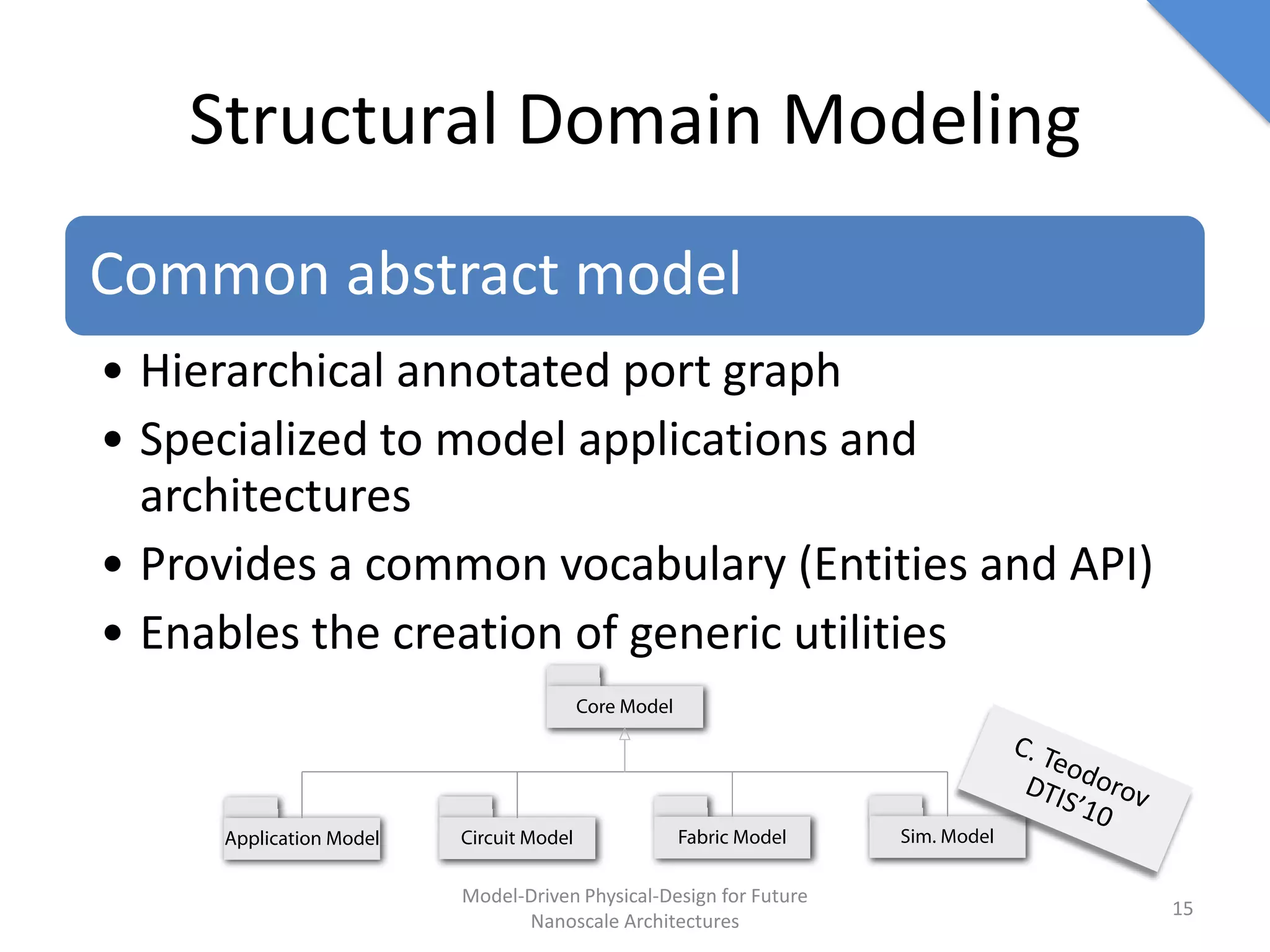 Structural Domain Modeling

Common abstract model

• Hierarchical annotated port graph
• Specialized to model applications and architectures
• Provides a common vocabulary (Entities and API)
• Enables the creation of generic utilities

Core Model

Application Model
Circuit Model
Fabric Model
Sim. Model

C. Teodorov
DTIS'10

Model-Driven Physical-Design for Future Nanoscale Architectures

15